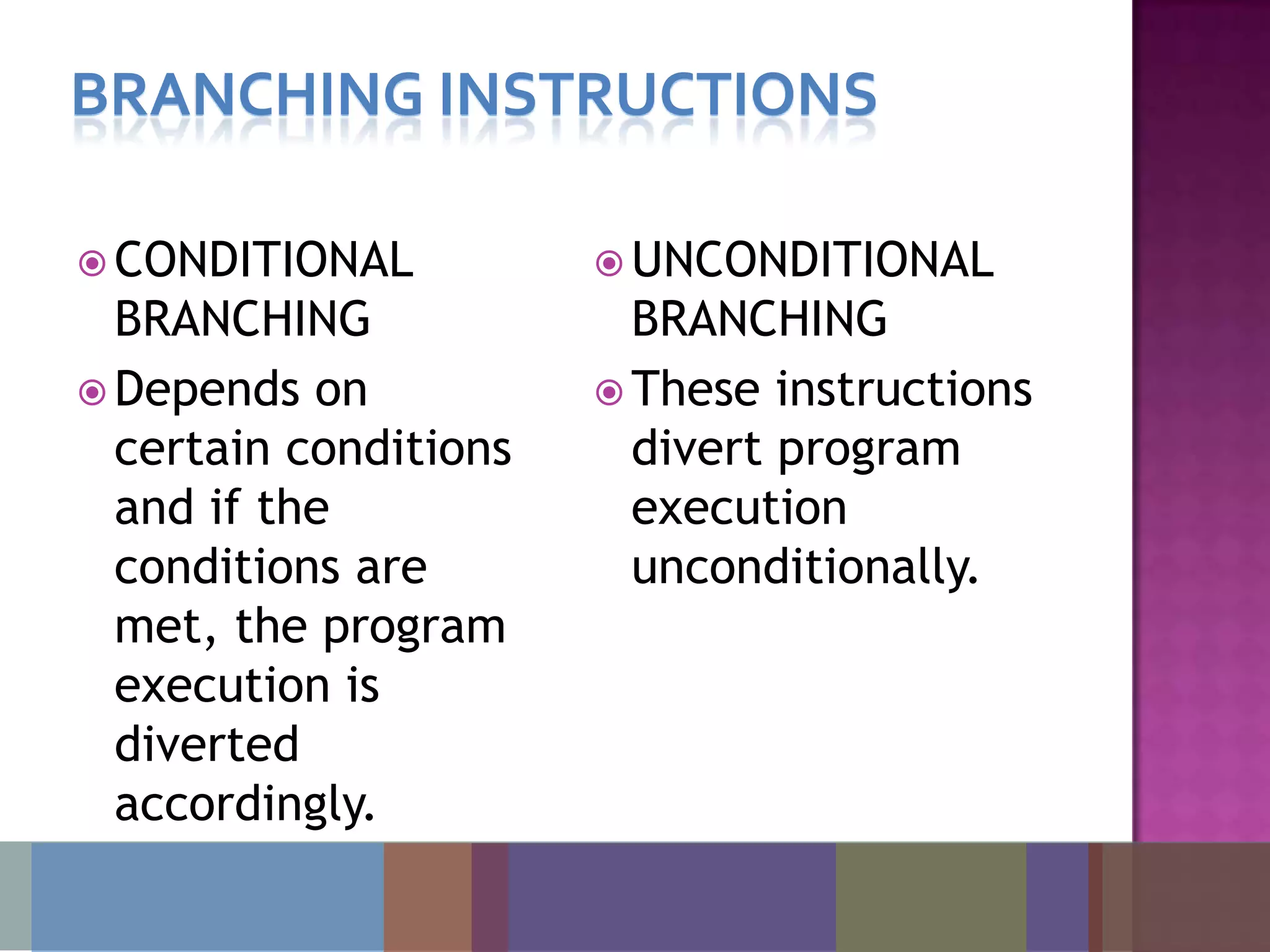 BRANCHING INSTRUCTIONS

CONDITIONAL BRANCHING

Depends on certain conditions and if the conditions are met, the program execution is diverted accordingly.

UNCONDITIONAL BRANCHING

These instructions divert program execution unconditionally.